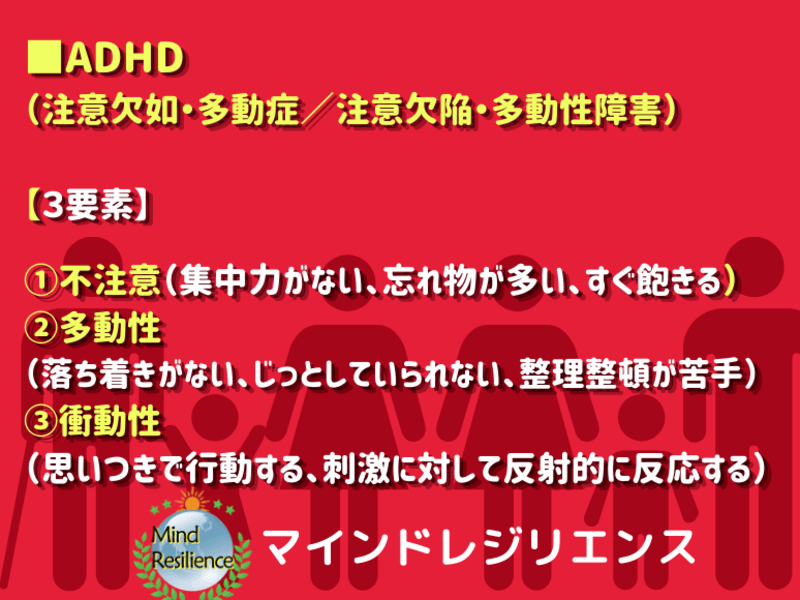 ■ADHD
(注意欠如・多動症/注意欠陥・多動性障害)

【3要素】

①不注意(集中力がない、忘れ物が多い、すぐ飽きる)
②多動性
(落ち着きがない、じっとしていられない、整理整頓が苦手)
③衝動性
(思いつきで行動する、刺激に対して反射的に反応する)

Mind Resilience
マインドレジリエンス